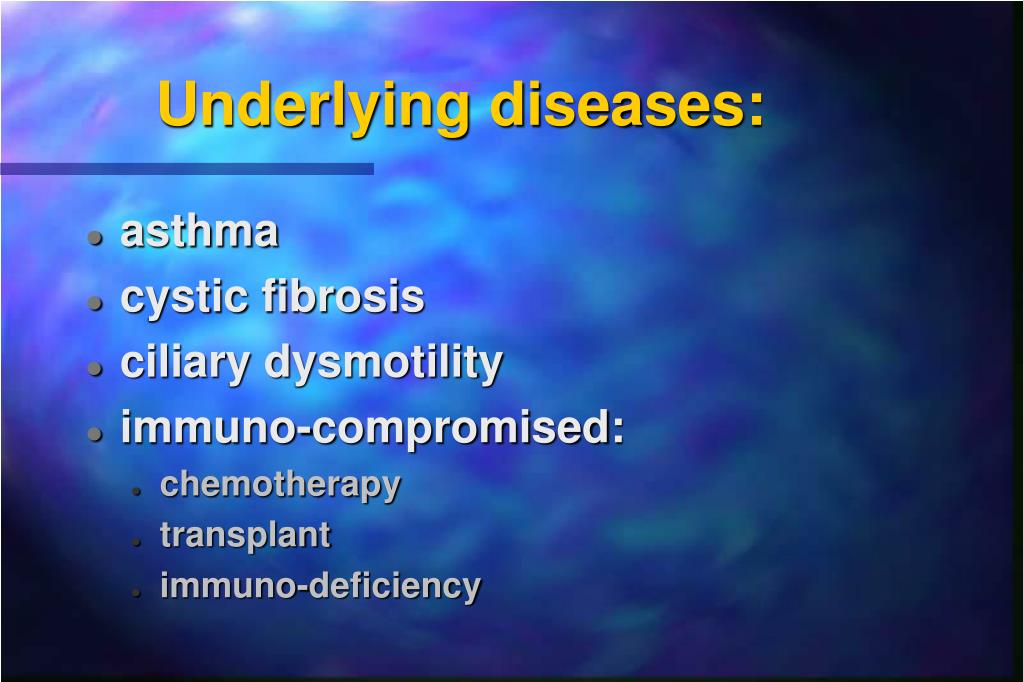 Underlying diseases:

- asthma
- cystic fibrosis
- ciliary dysmotility
- immuno-compromised:
  - chemotherapy
  - transplant
  - immuno-deficiency